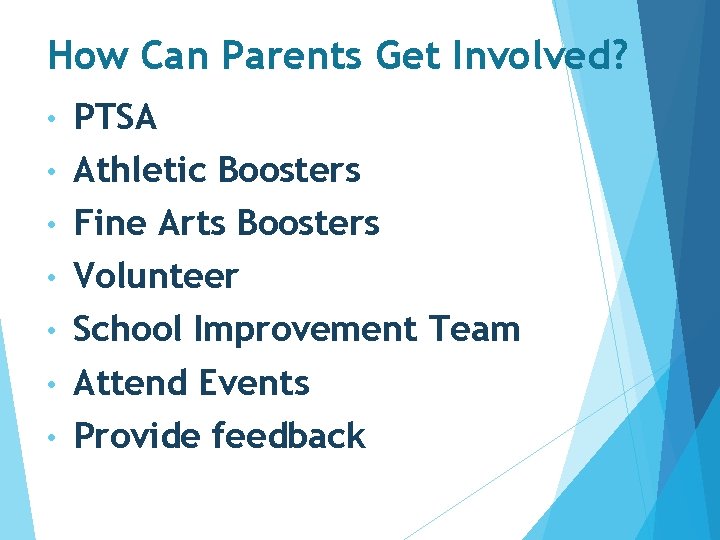 How Can Parents Get Involved?

• PTSA
• Athletic Boosters
• Fine Arts Boosters
• Volunteer
• School Improvement Team
• Attend Events
• Provide feedback